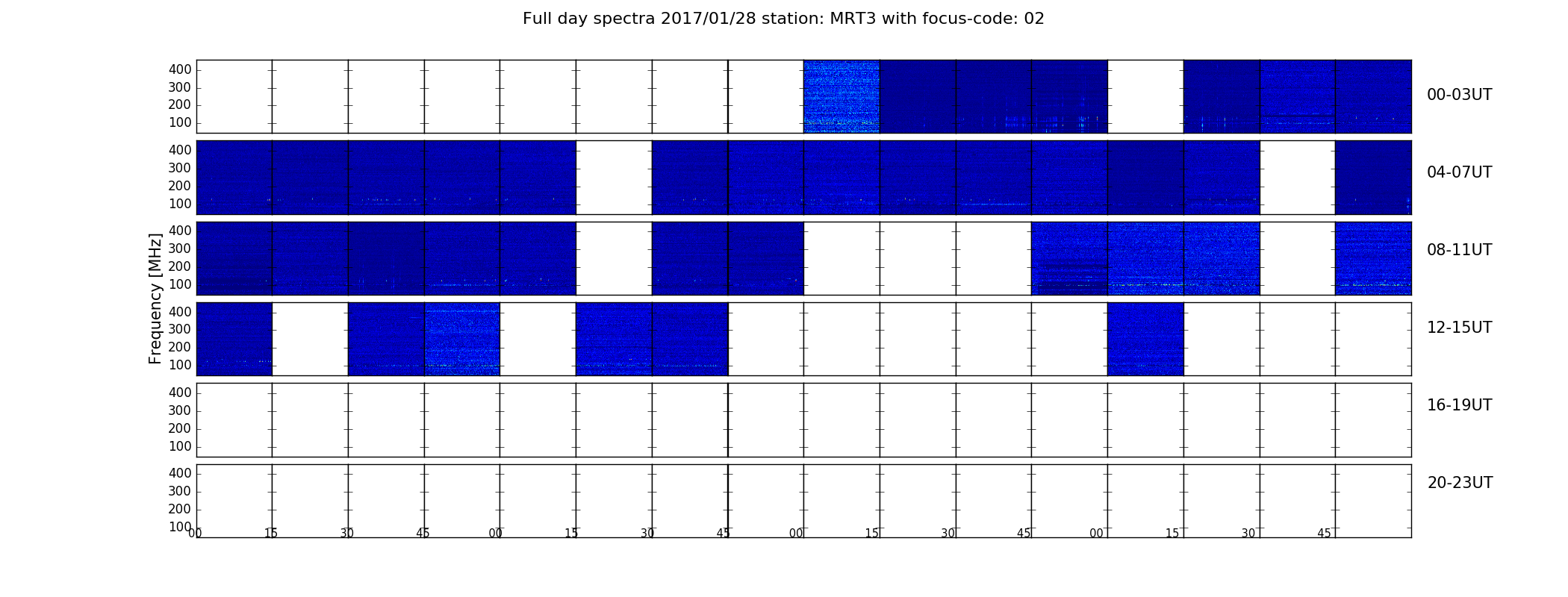 Full day spectra 2017/01/28 station: MRT3 with focus-code: 02

Frequency [MHz]

400
300
200
100
00-03UT

400
300
200
100
04-07UT

400
300
200
100
08-11UT

400
300
200
100
12-15UT

400
300
200
100
16-19UT

400
300
200
100
20-23UT

00 15 30 45 00 15 30 45 00 15 30 45 00 15 30 45